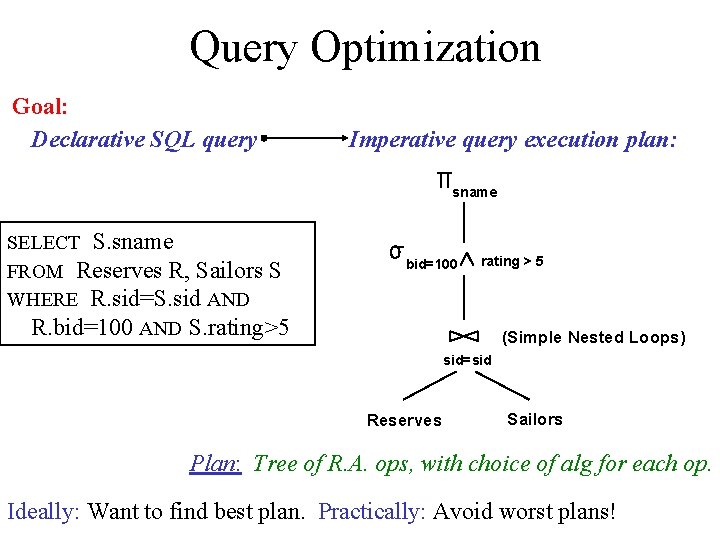 Query Optimization

Goal:

Declarative SQL query → Imperative query execution plan:

SELECT S.sname
FROM Reserves R, Sailors S
WHERE R.sid=S.sid AND
R.bid=100 AND S.rating>5

$\pi_{sname}$

$\sigma_{bid=100 \wedge rating > 5}$

$\bowtie_{sid=sid}$ (Simple Nested Loops)

Reserves Sailors

Plan: Tree of R.A. ops, with choice of alg for each op.

Ideally: Want to find best plan. Practically: Avoid worst plans!